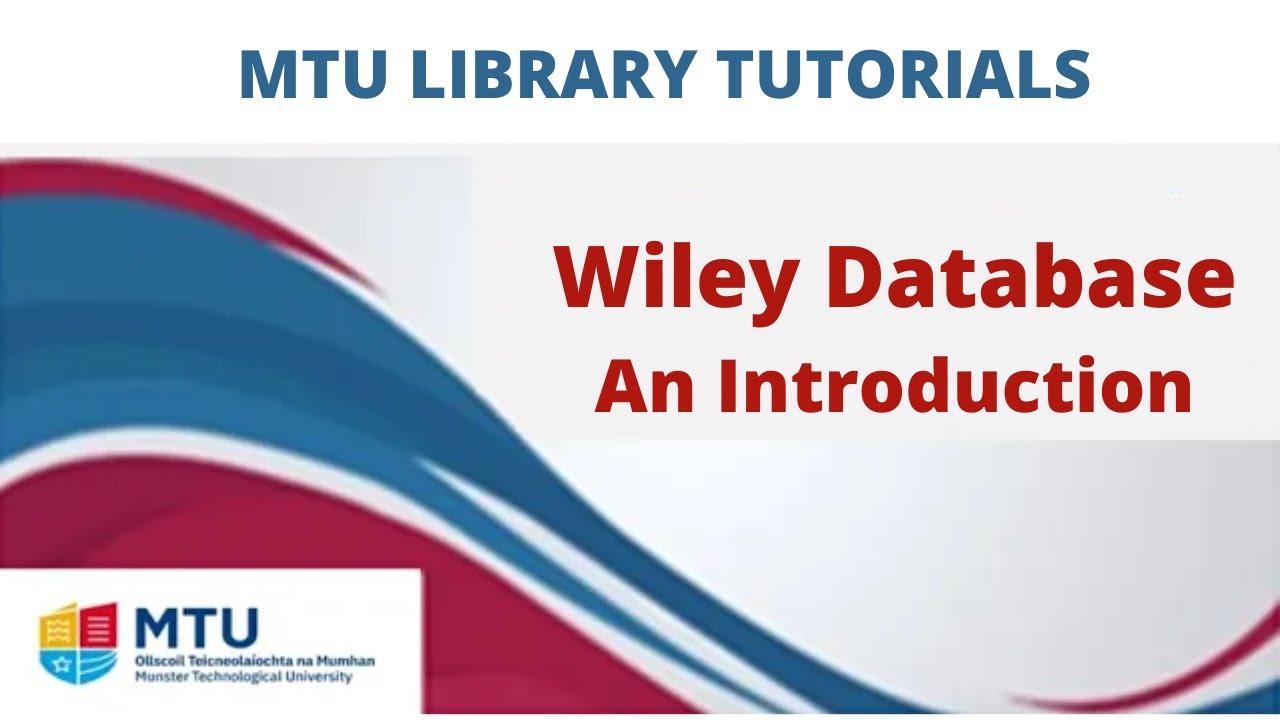 MTU LIBRARY TUTORIALS

Wiley Database
An Introduction

MTU
Ollscoil Teicneolaíochta na Mumhan
Munster Technological University